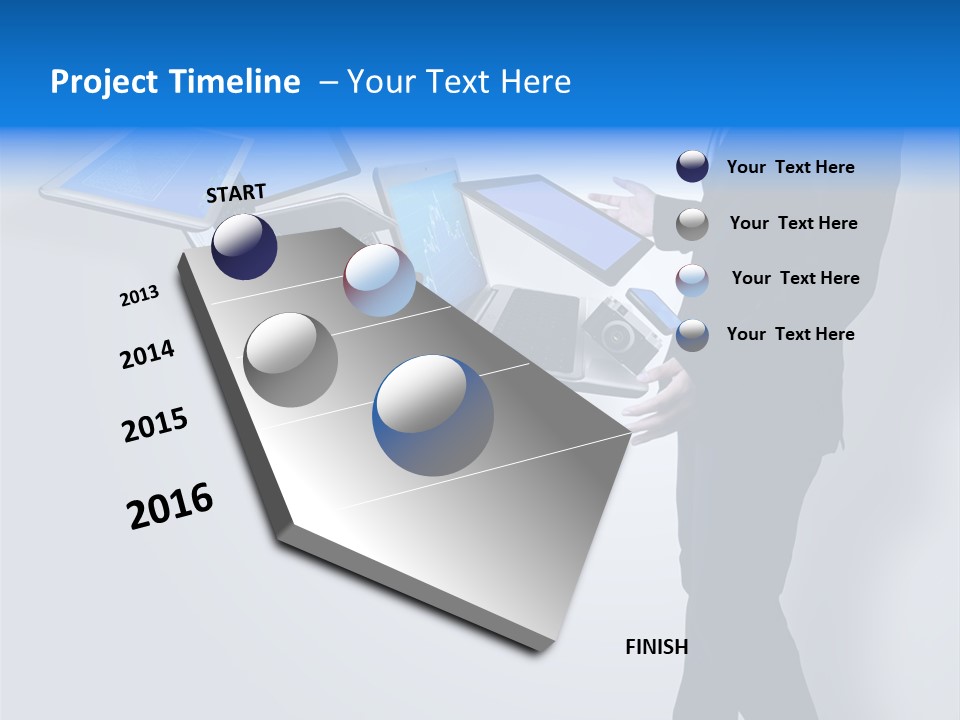 Project Timeline – Your Text Here

START

2013

2014

2015

2016

FINISH

Your Text Here

Your Text Here

Your Text Here

Your Text Here